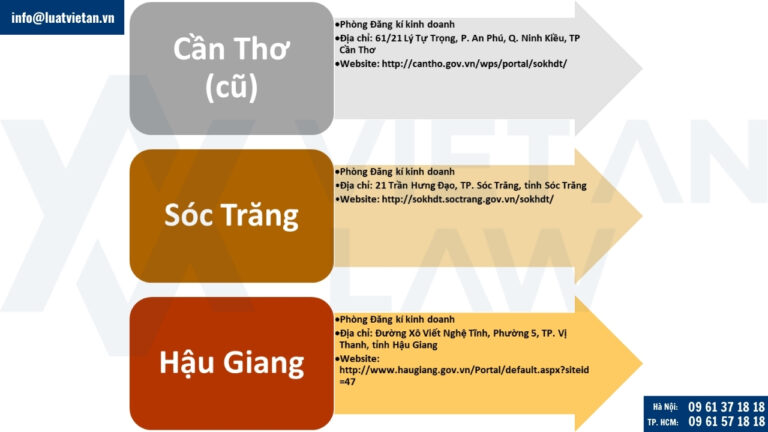 info@luatvietan.vn

Cần Thơ (cũ)

•Phòng Đăng kí kinh doanh
•Địa chỉ: 61/21 Lý Tự Trọng, P. An Phú, Q. Ninh Kiều, TP Cần Thơ
•Website: http://cantho.gov.vn/wps/portal/sokhdt/

Sóc Trăng

•Phòng Đăng kí kinh doanh
•Địa chỉ: 21 Trần Hưng Đạo, TP. Sóc Trăng, tỉnh Sóc Trăng
•Website: http://sokhdt.soctrang.gov.vn/sokhdt/

Hậu Giang

•Phòng Đăng kí kinh doanh
•Địa chỉ: Đường Xô Viết Nghệ Tĩnh, Phường 5, TP. Vị Thanh, tỉnh Hậu Giang
•Website: http://www.haugiang.gov.vn/Portal/default.aspx?siteid=47

VIETAN LAW

Hà Nội: 09 61 37 18 18
TP. HCM: 09 61 57 18 18